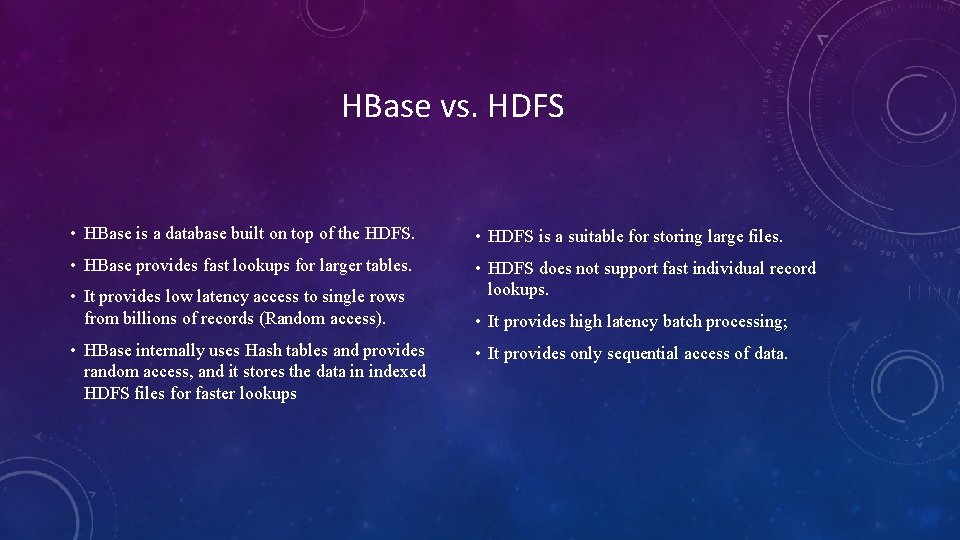 HBase vs. HDFS

• HBase is a database built on top of the HDFS.
• HBase provides fast lookups for larger tables.
• It provides low latency access to single rows from billions of records (Random access).
• HBase internally uses Hash tables and provides random access, and it stores the data in indexed HDFS files for faster lookups

• HDFS is a suitable for storing large files.
• HDFS does not support fast individual record lookups.
• It provides high latency batch processing;
• It provides only sequential access of data.